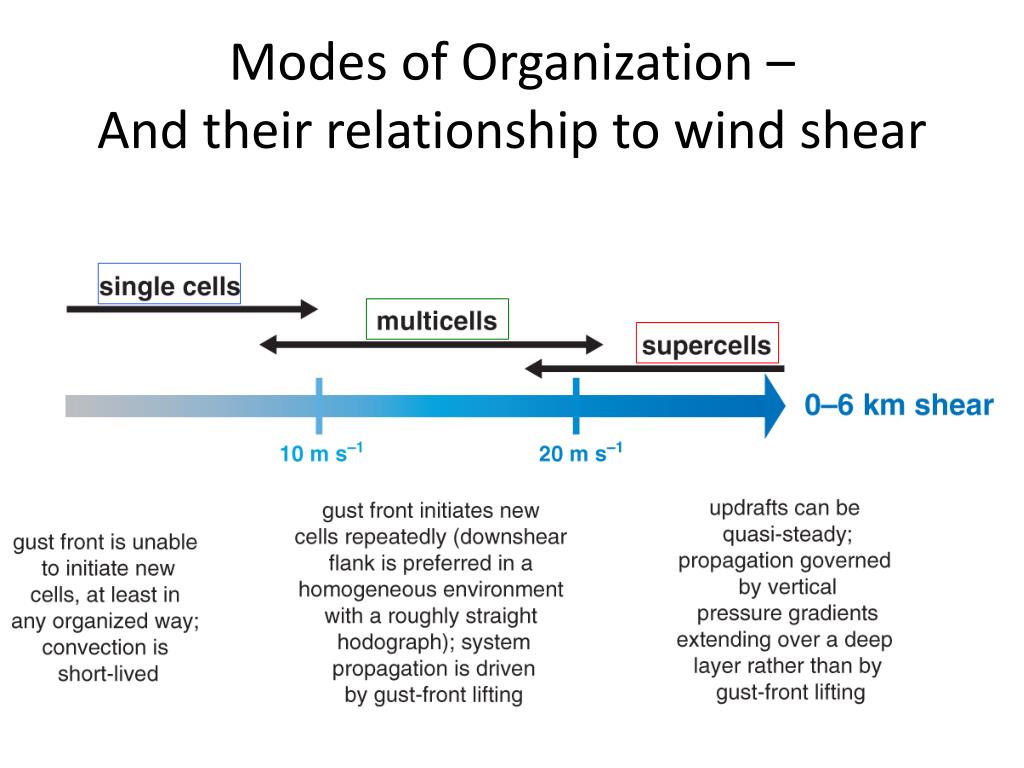 Modes of Organization –
And their relationship to wind shear

single cells

multicells

supercells

0–6 km shear

10 m s$^{-1}$

20 m s$^{-1}$

gust front is unable to initiate new cells, at least in any organized way; convection is short-lived

gust front initiates new cells repeatedly (downshear flank is preferred in a homogeneous environment with a roughly straight hodograph); system propagation is driven by gust-front lifting

updrafts can be quasi-steady; propagation governed by vertical pressure gradients extending over a deep layer rather than by gust-front lifting